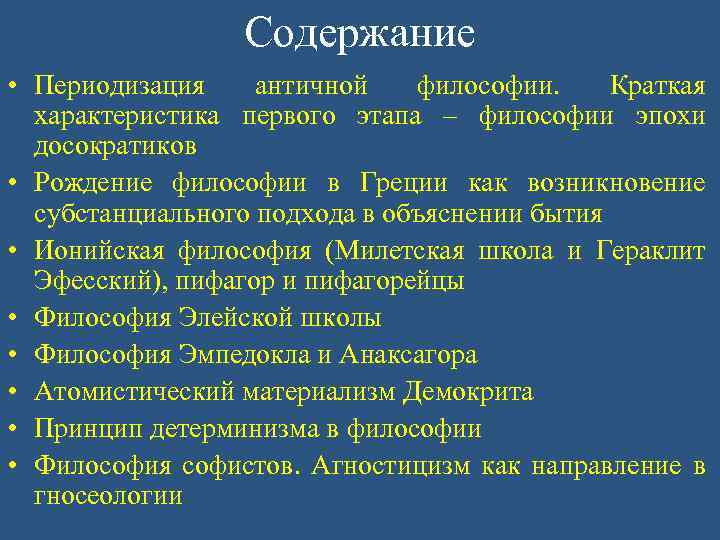 Содержание

• Периодизация античной философии. Краткая характеристика первого этапа – философии эпохи досократиков
• Рождение философии в Греции как возникновение субстанциального подхода в объяснении бытия
• Ионийская философия (Милетская школа и Гераклит Эфесский), пифагор и пифагорейцы
• Философия Элейской школы
• Философия Эмпедокла и Анаксагора
• Атомистический материализм Демокрита
• Принцип детерминизма в философии
• Философия софистов. Агностицизм как направление в гносеологии